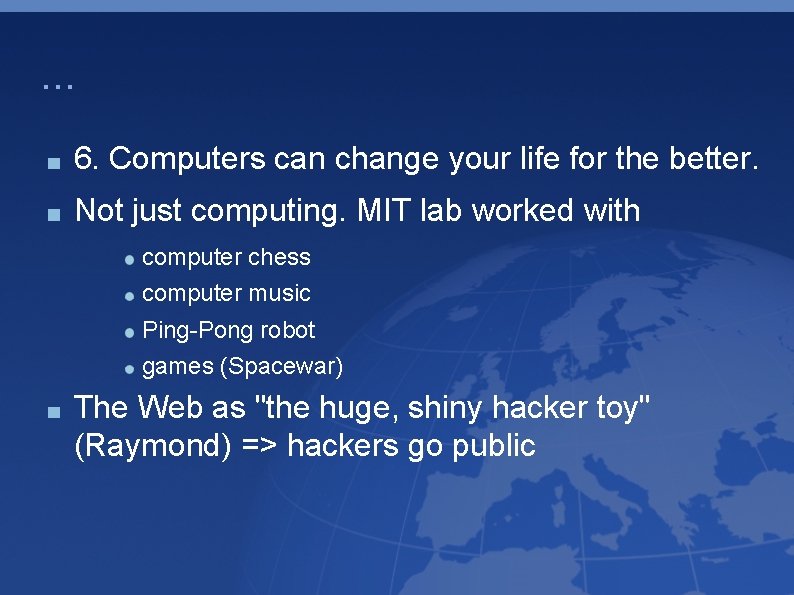 ...

6. Computers can change your life for the better.

Not just computing. MIT lab worked with

computer chess

computer music

Ping-Pong robot

games (Spacewar)

The Web as "the huge, shiny hacker toy" (Raymond) => hackers go public